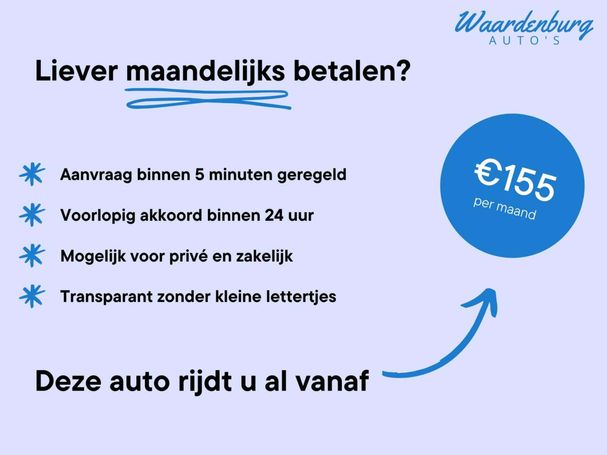 Waardenburg
AUTO'S

Liever maandelijks betalen?

Aanvraag binnen 5 minuten geregeld

Voorlopig akkoord binnen 24 uur

Mogelijk voor privé en zakelijk

Transparant zonder kleine lettertjes

€155
per maand

Deze auto rijdt u al vanaf